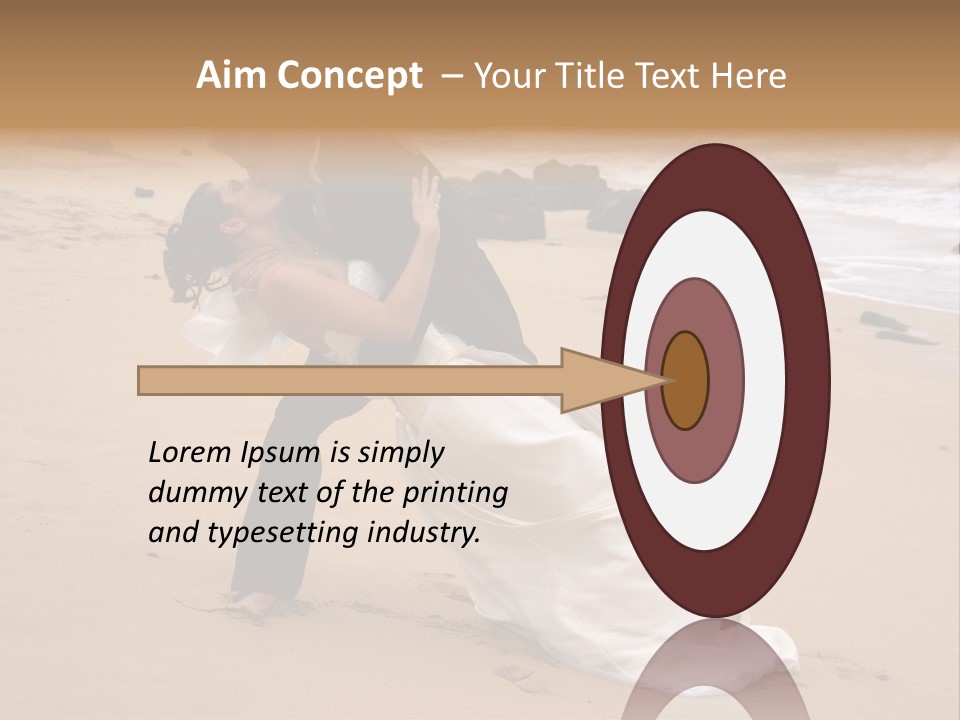 Aim Concept – Your Title Text Here

Lorem Ipsum is simply dummy text of the printing and typesetting industry.